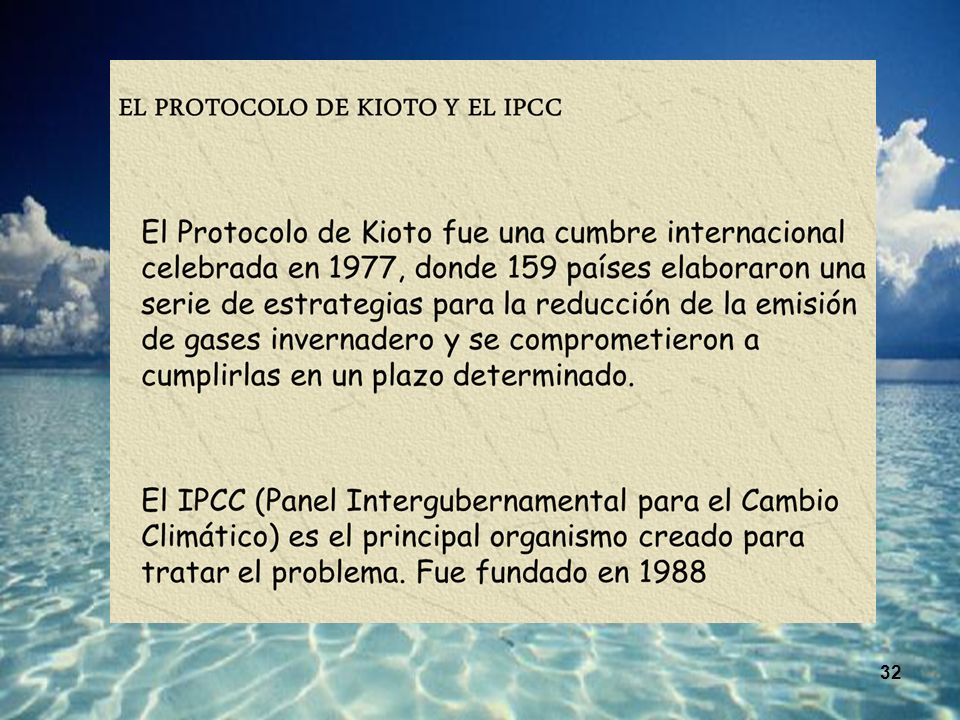 EL PROTOCOLO DE KIOTO Y EL IPCC

El Protocolo de Kioto fue una cumbre internacional celebrada en 1977, donde 159 países elaboraron una serie de estrategias para la reducción de la emisión de gases invernadero y se comprometieron a cumplirlas en un plazo determinado.

El IPCC (Panel Intergubernamental para el Cambio Climático) es el principal organismo creado para tratar el problema. Fue fundado en 1988

32